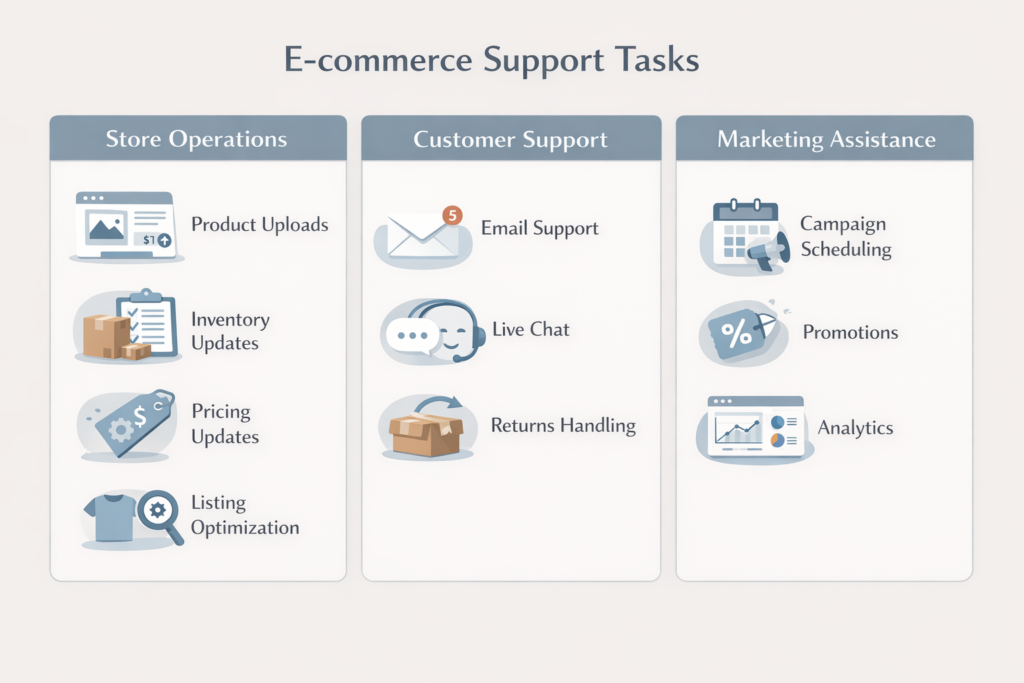 E-commerce Support Tasks

Store Operations

$1

Product Uploads

Inventory Updates

$

Pricing Updates

Listing Optimization

Customer Support

5

Email Support

Live Chat

Returns Handling

Marketing Assistance

Campaign Scheduling

%

Promotions

Analytics